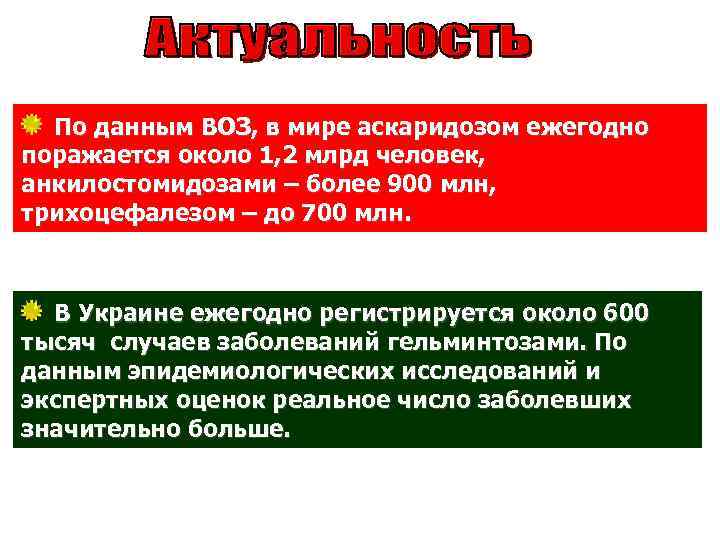 Актуальность

По данным ВОЗ, в мире аскаридозом ежегодно поражается около 1,2 млрд человек, анкилостомидозами – более 900 млн, трихоцефалезом – до 700 млн.

В Украине ежегодно регистрируется около 600 тысяч случаев заболеваний гельминтозами. По данным эпидемиологических исследований и экспертных оценок реальное число заболевших значительно больше.